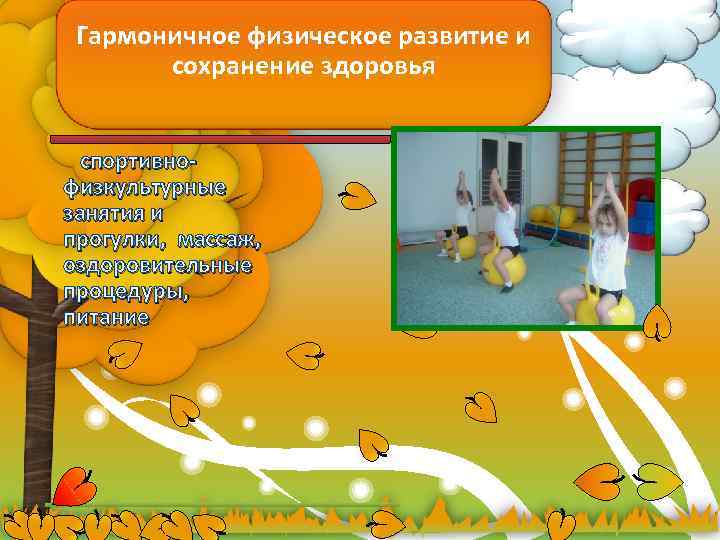 Гармоничное физическое развитие и сохранение здоровья

спортивно-физкультурные занятия и прогулки, массаж, оздоровительные процедуры, питание